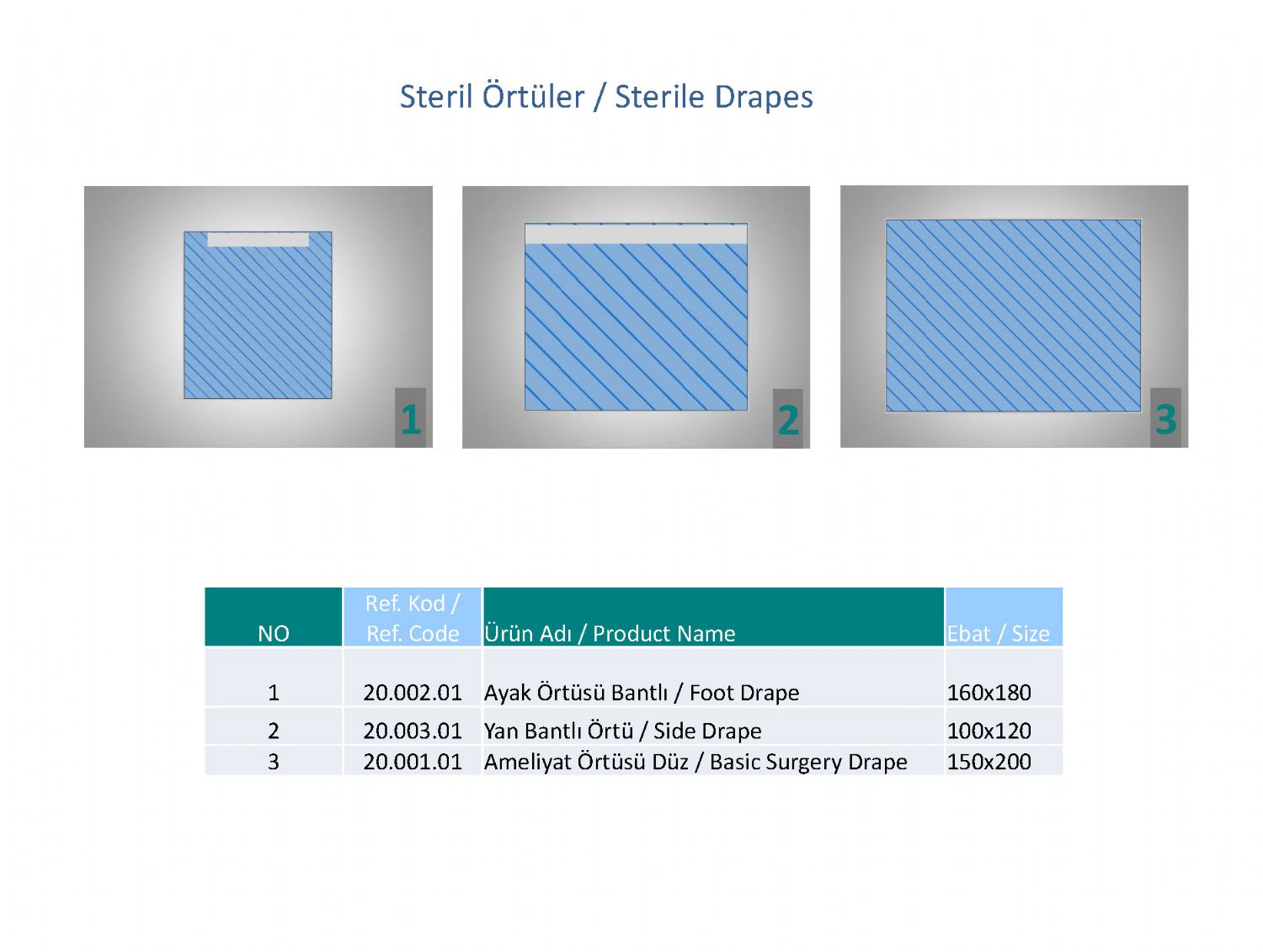 Steril Örtüler / Sterile Drapes

1

2

3

| NO | Ref. Kod / Ref. Code | Ürün Adı / Product Name | Ebat / Size |
|---|---|---|---|
| 1 | 20.002.01 | Ayak Örtüsü Bantlı / Foot Drape | 160x180 |
| 2 | 20.003.01 | Yan Bantlı Örtü / Side Drape | 100x120 |
| 3 | 20.001.01 | Ameliyat Örtüsü Düz / Basic Surgery Drape | 150x200 |